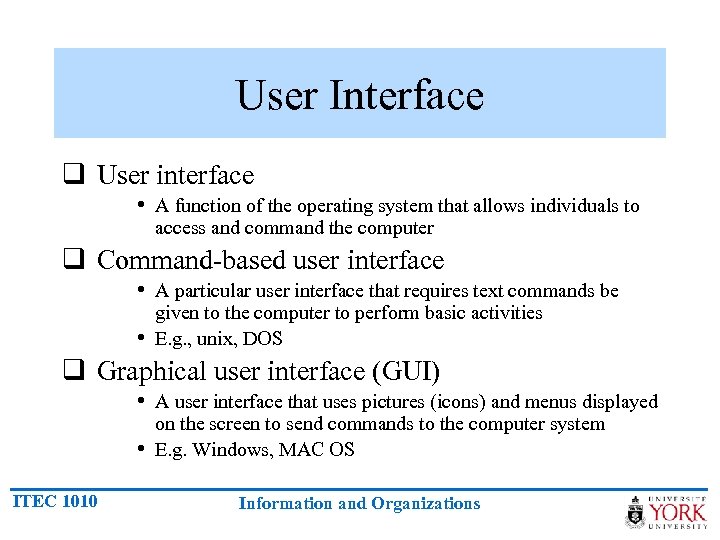 User Interface

❑ User interface

• A function of the operating system that allows individuals to access and command the computer

❑ Command-based user interface

• A particular user interface that requires text commands be given to the computer to perform basic activities

• E.g., unix, DOS

❑ Graphical user interface (GUI)

• A user interface that uses pictures (icons) and menus displayed on the screen to send commands to the computer system

• E.g. Windows, MAC OS

ITEC 1010

Information and Organizations

UNIVERSITÉ YORK UNIVERSITY